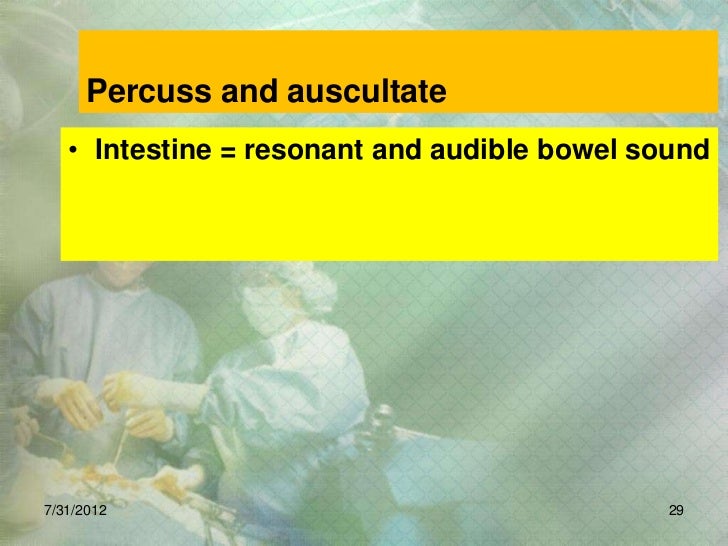 Percuss and auscultate

• Intestine = resonant and audible bowel sound

7/31/2012

29